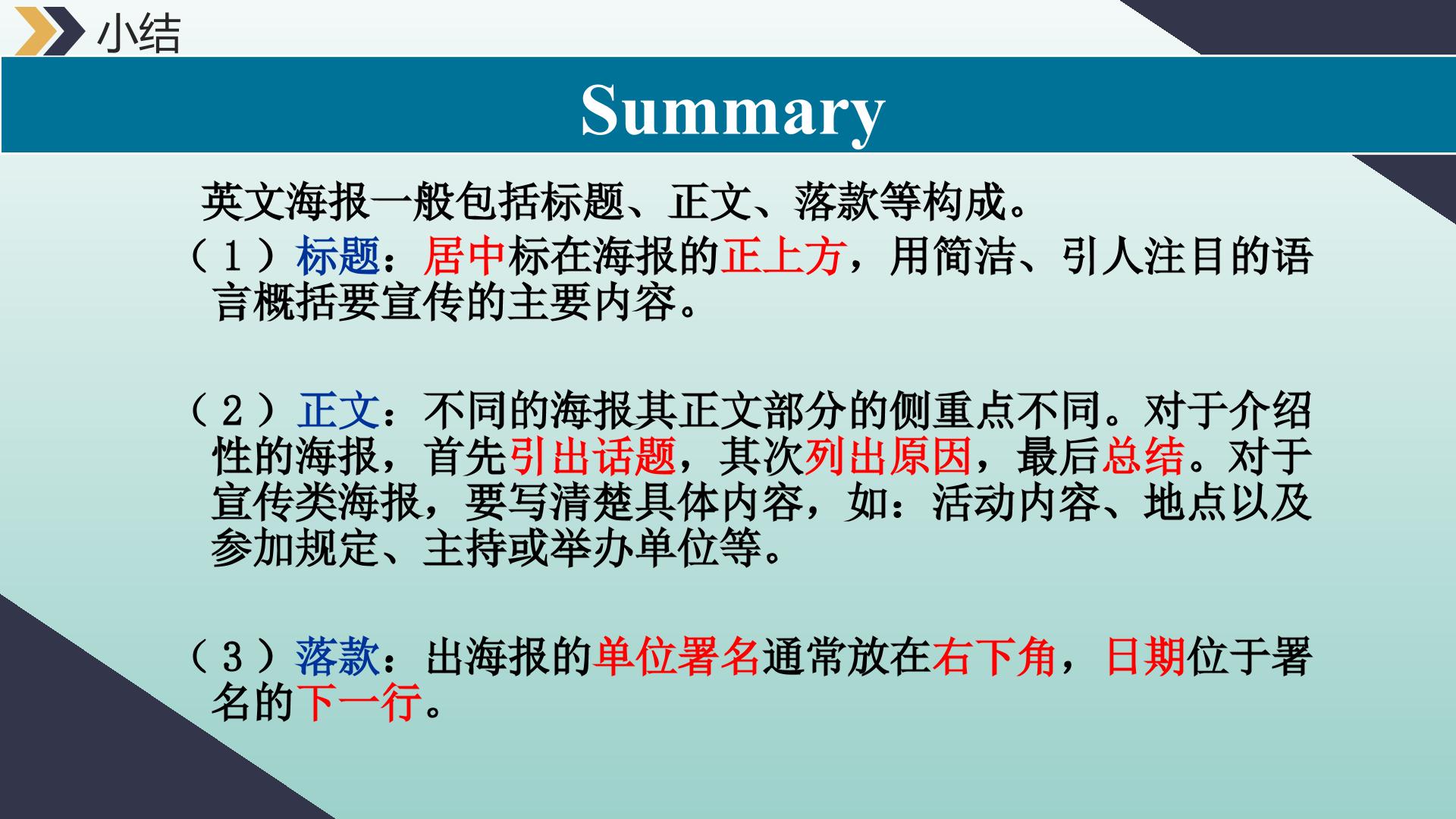 小结

Summary

英文海报一般包括标题、正文、落款等构成。

（1）标题：居中标在海报的正上方，用简洁、引人注目的语言概括要宣传的主要内容。

（2）正文：不同的海报其正文部分的侧重点不同。对于介绍性的海报，首先引出话题，其次列出原因，最后总结。对于宣传类海报，要写清楚具体内容，如：活动内容、地点以及参加规定、主持或举办单位等。

（3）落款：出海报的单位署名通常放在右下角，日期位于署名的下一行。